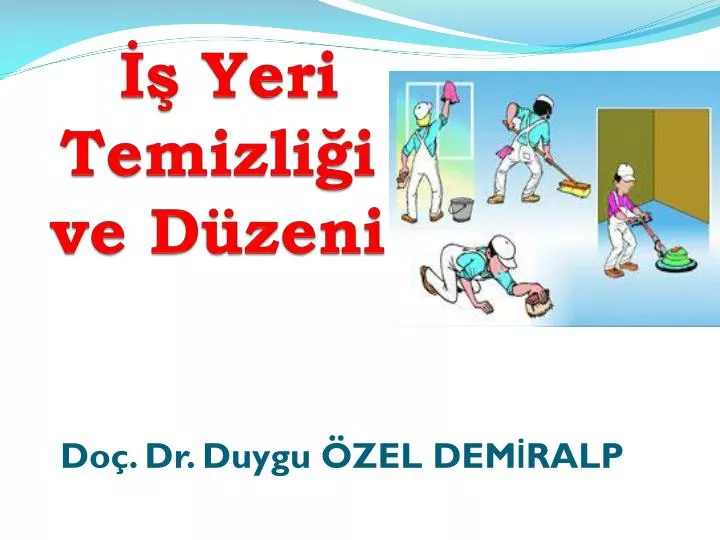 İş Yeri Temizliği ve Düzeni

Doç. Dr. Duygu ÖZEL DEMİRALP